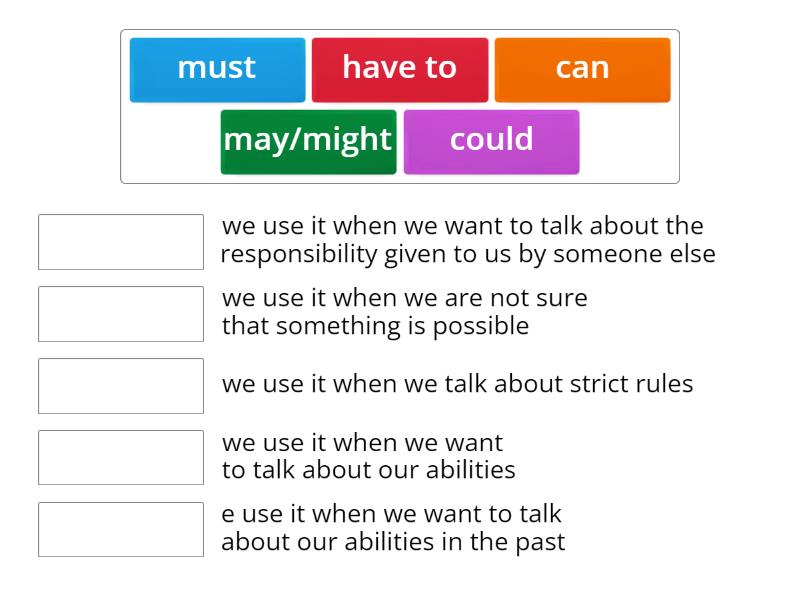 must
have to
can
may/might
could

we use it when we want to talk about the responsibility given to us by someone else

we use it when we are not sure that something is possible

we use it when we talk about strict rules

we use it when we want to talk about our abilities

e use it when we want to talk about our abilities in the past